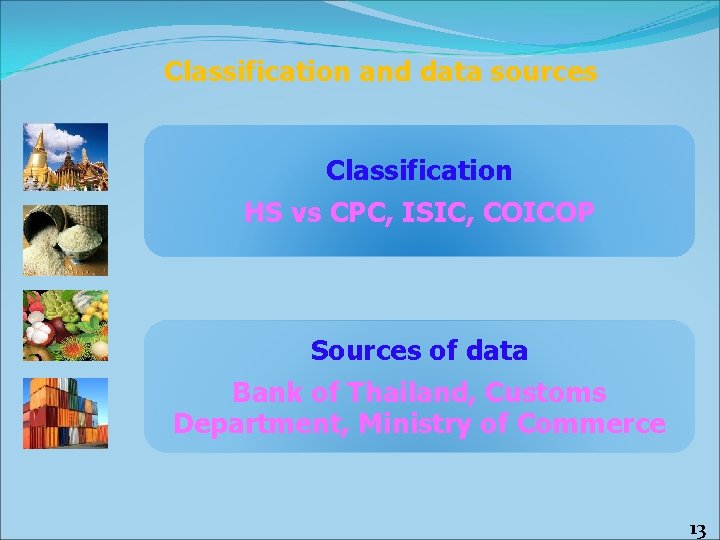 Classification and data sources

Classification

HS vs CPC, ISIC, COICOP

Sources of data

Bank of Thailand, Customs Department, Ministry of Commerce

13